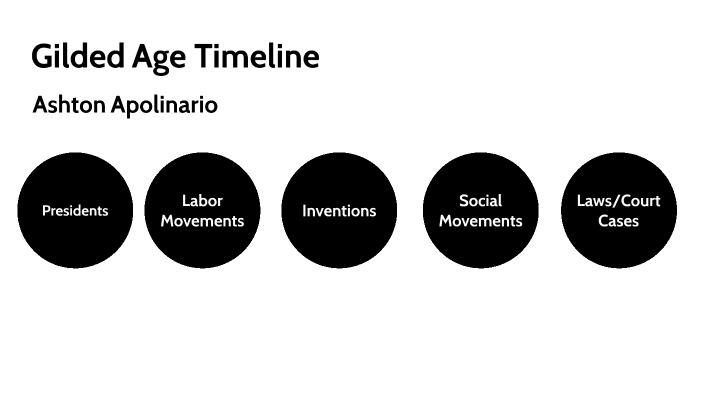 Gilded Age Timeline

Ashton Apolinario

Presidents

Labor Movements

Inventions

Social Movements

Laws/Court Cases